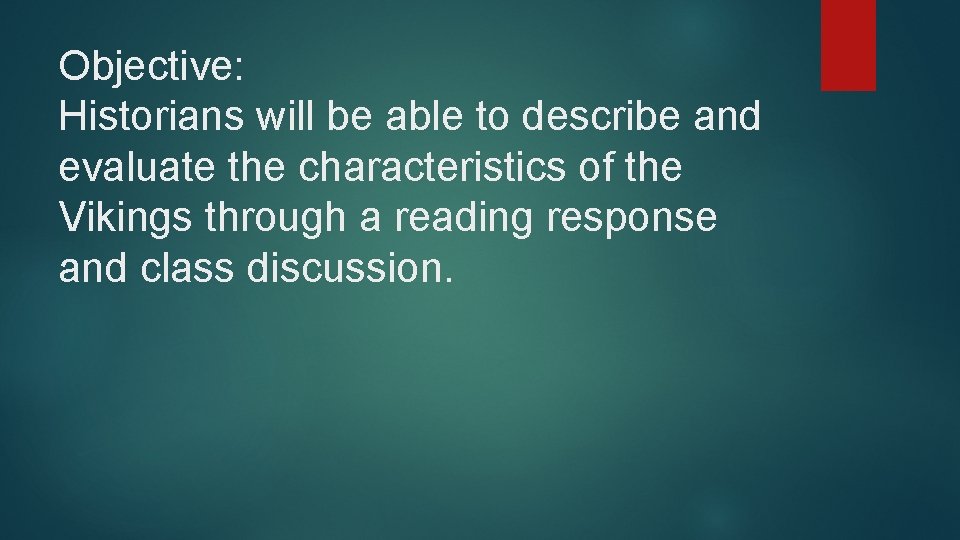 Objective:
Historians will be able to describe and evaluate the characteristics of the Vikings through a reading response and class discussion.